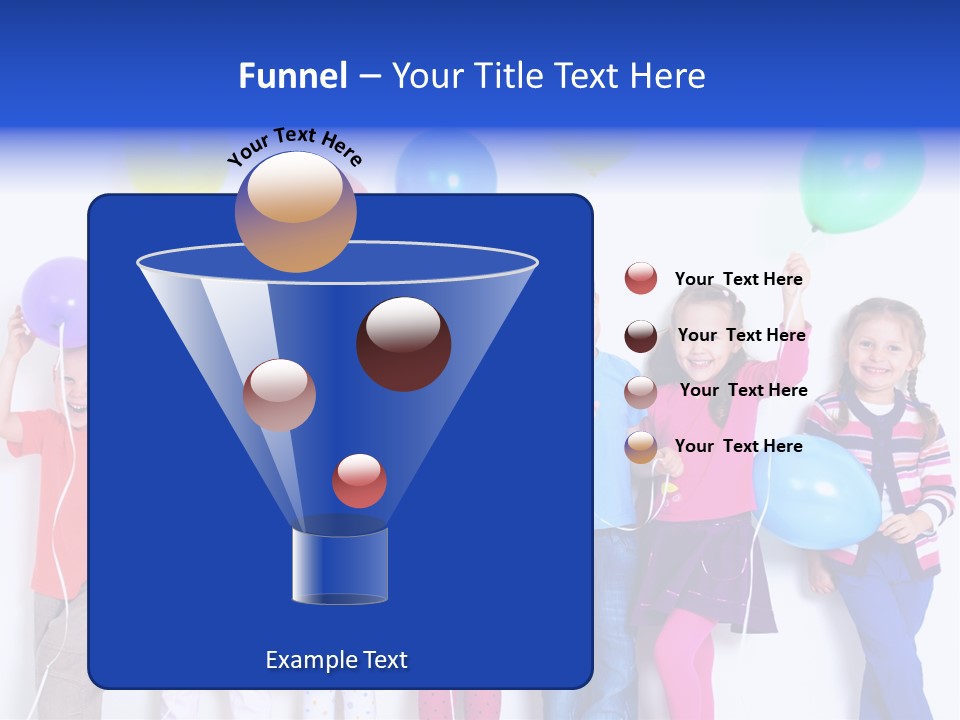 Funnel – Your Title Text Here

Your Text Here

Example Text

Your Text Here

Your Text Here

Your Text Here

Your Text Here